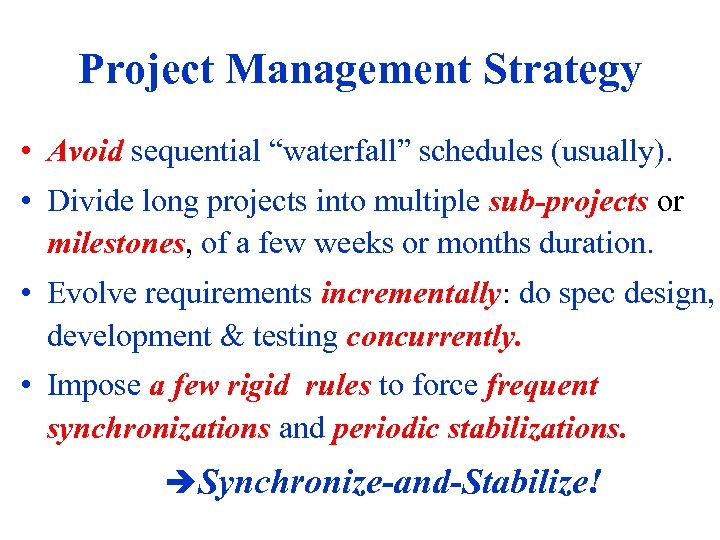 Project Management Strategy

• Avoid sequential “waterfall” schedules (usually).

• Divide long projects into multiple sub-projects or milestones, of a few weeks or months duration.

• Evolve requirements incrementally: do spec design, development & testing concurrently.

• Impose a few rigid rules to force frequent synchronizations and periodic stabilizations.

➔Synchronize-and-Stabilize!